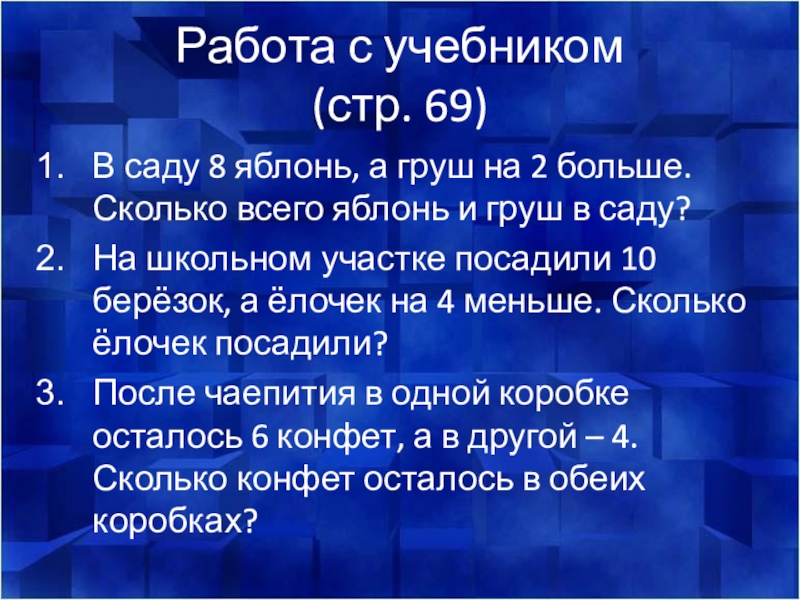 Работа с учебником
(стр. 69)

1. В саду 8 яблонь, а груш на 2 больше. Сколько всего яблонь и груш в саду?
2. На школьном участке посадили 10 берёзок, а ёлочек на 4 меньше. Сколько ёлочек посадили?
3. После чаепития в одной коробке осталось 6 конфет, а в другой – 4. Сколько конфет осталось в обеих коробках?